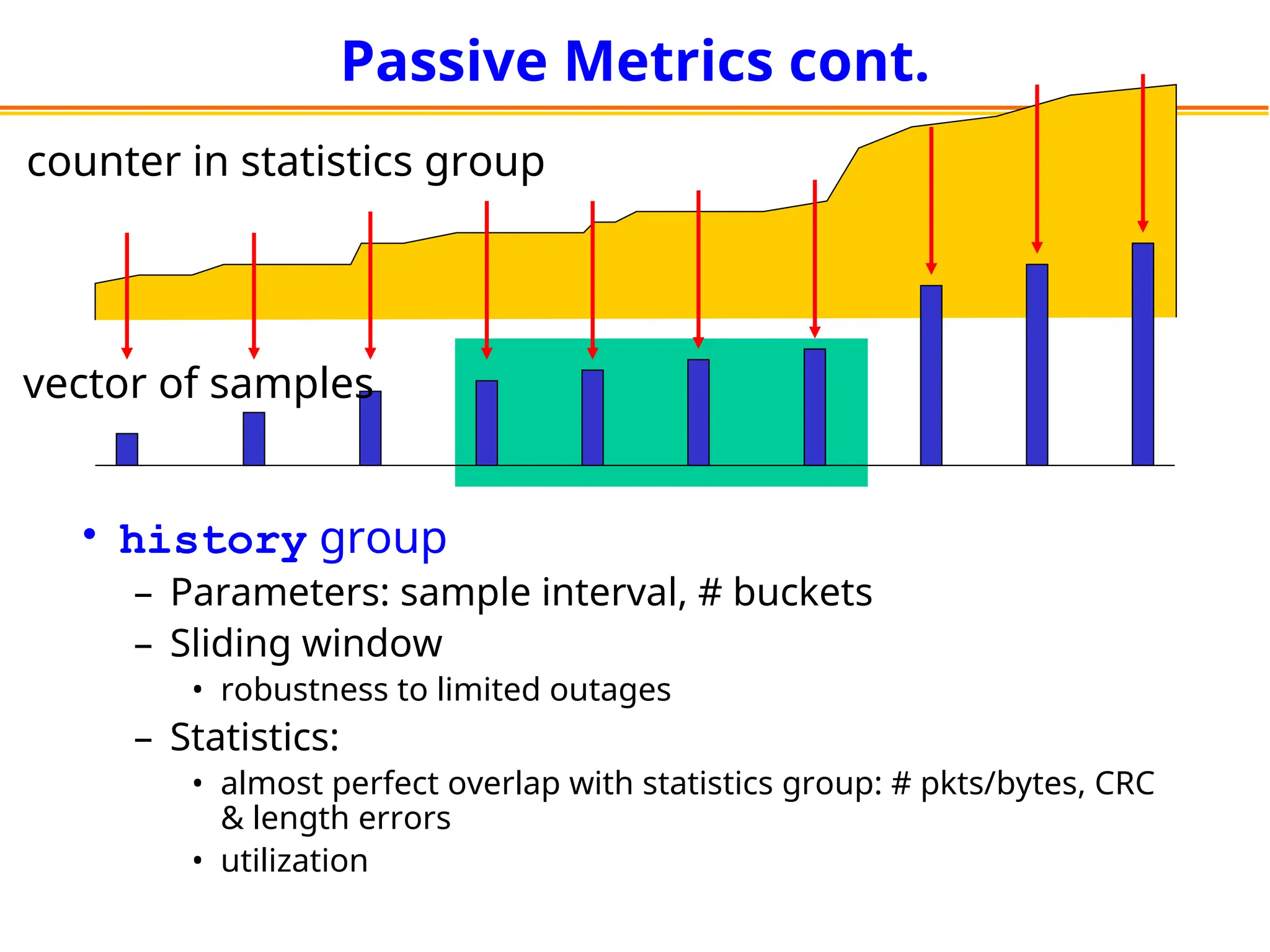 Passive Metrics cont.

counter in statistics group

vector of samples

• history group
– Parameters: sample interval, # buckets
– Sliding window
• robustness to limited outages
– Statistics:
• almost perfect overlap with statistics group: # pkts/bytes, CRC & length errors
• utilization